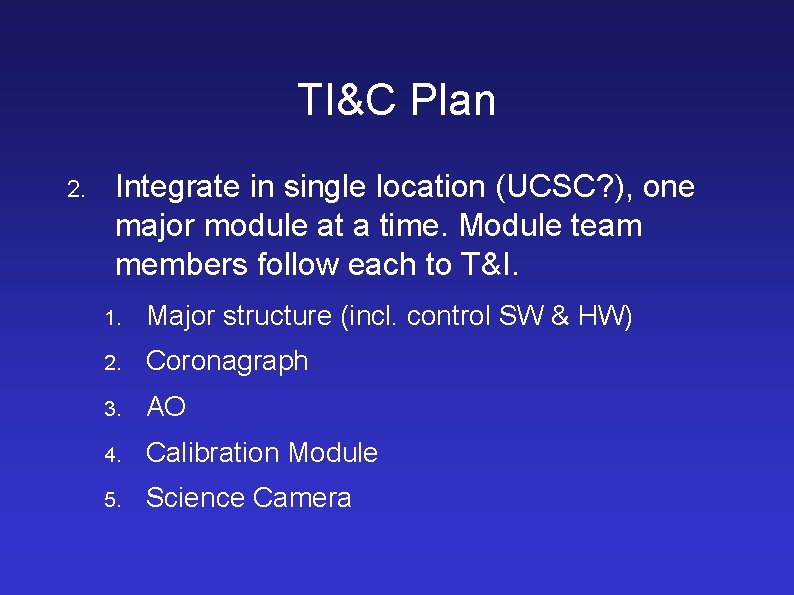 TI&C Plan

2. Integrate in single location (UCSC?), one major module at a time. Module team members follow each to T&I.

1. Major structure (incl. control SW & HW)
2. Coronagraph
3. AO
4. Calibration Module
5. Science Camera